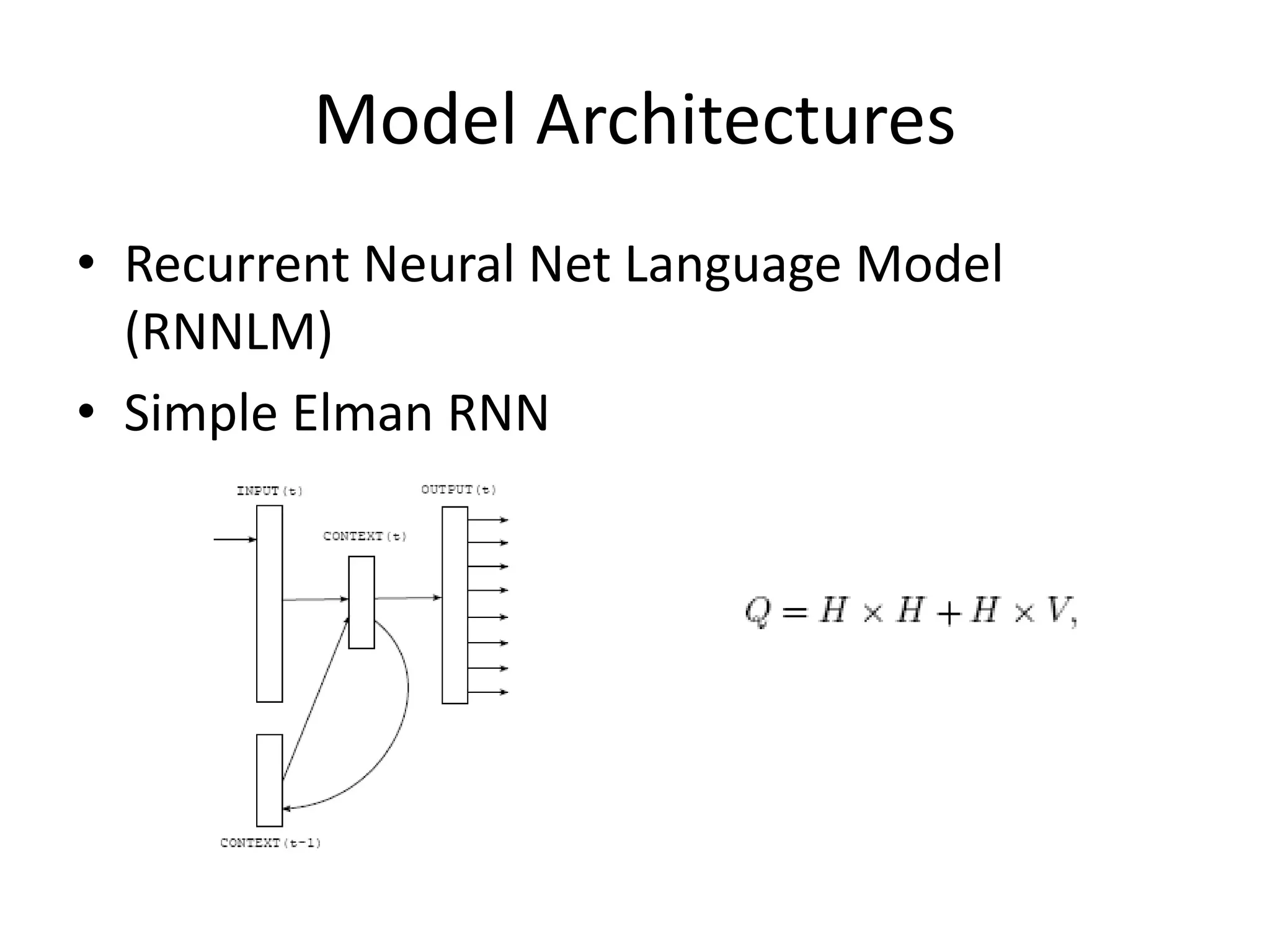 Model Architectures

• Recurrent Neural Net Language Model (RNNLM)
• Simple Elman RNN

INPUT(t)
OUTPUT(t)
CONTEXT(t)
CONTEXT(t-1)

$Q = H \times H + H \times V,$